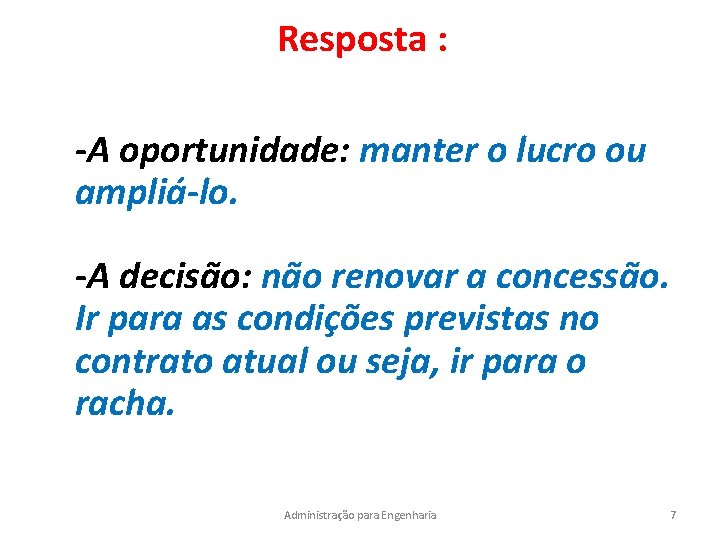 Resposta :

-A oportunidade: manter o lucro ou ampliá-lo.

-A decisão: não renovar a concessão. Ir para as condições previstas no contrato atual ou seja, ir para o racha.

Administração para Engenharia

7